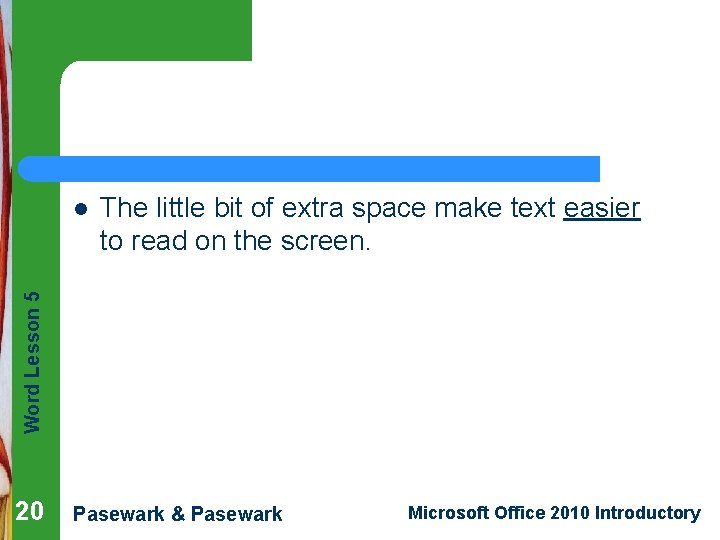 - The little bit of extra space make text easier to read on the screen.

Word Lesson 5

20 Pasewark & Pasewark Microsoft Office 2010 Introductory